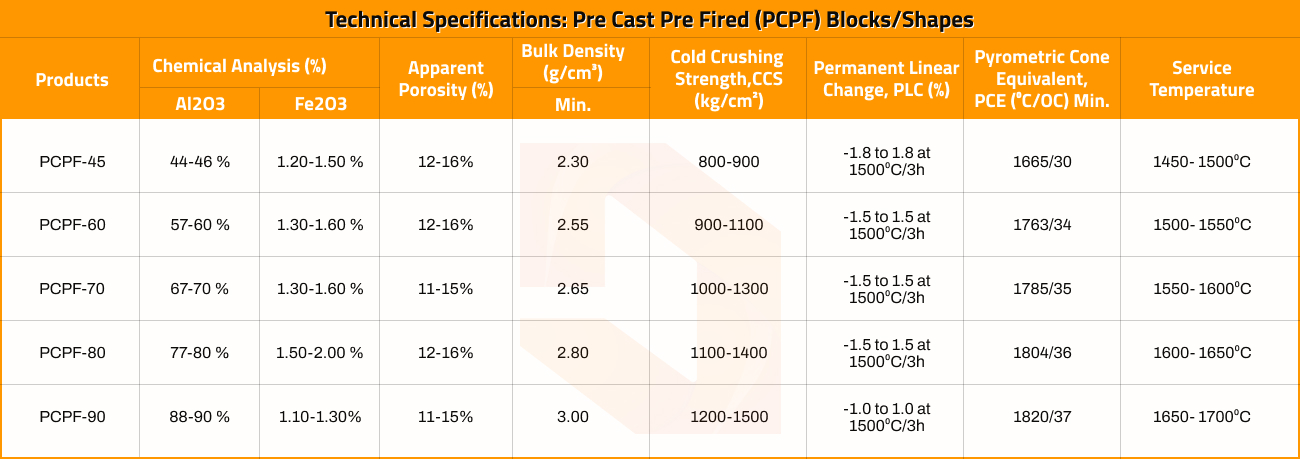 Technical Specifications: Pre Cast Pre Fired (PCPF) Blocks/Shapes

| Products | Chemical Analysis (%) Al2O3 | Chemical Analysis (%) Fe2O3 | Apparent Porosity (%) | Bulk Density (g/cm³) Min. | Cold Crushing Strength,CCS (kg/cm²) | Permanent Linear Change, PLC (%) | Pyrometric Cone Equivalent, PCE (°C/OC) Min. | Service Temperature |
|---|---|---|---|---|---|---|---|---|
| PCPF-45 | 44-46 % | 1.20-1.50 % | 12-16% | 2.30 | 800-900 | -1.8 to 1.8 at 1500°C/3h | 1665/30 | 1450- 1500°C |
| PCPF-60 | 57-60 % | 1.30-1.60 % | 12-16% | 2.55 | 900-1100 | -1.5 to 1.5 at 1500°C/3h | 1763/34 | 1500- 1550°C |
| PCPF-70 | 67-70 % | 1.30-1.60 % | 11-15% | 2.65 | 1000-1300 | -1.5 to 1.5 at 1500°C/3h | 1785/35 | 1550- 1600°C |
| PCPF-80 | 77-80 % | 1.50-2.00 % | 12-16% | 2.80 | 1100-1400 | -1.5 to 1.5 at 1500°C/3h | 1804/36 | 1600- 1650°C |
| PCPF-90 | 88-90 % | 1.10-1.30% | 11-15% | 3.00 | 1200-1500 | -1.0 to 1.0 at 1500°C/3h | 1820/37 | 1650- 1700°C |